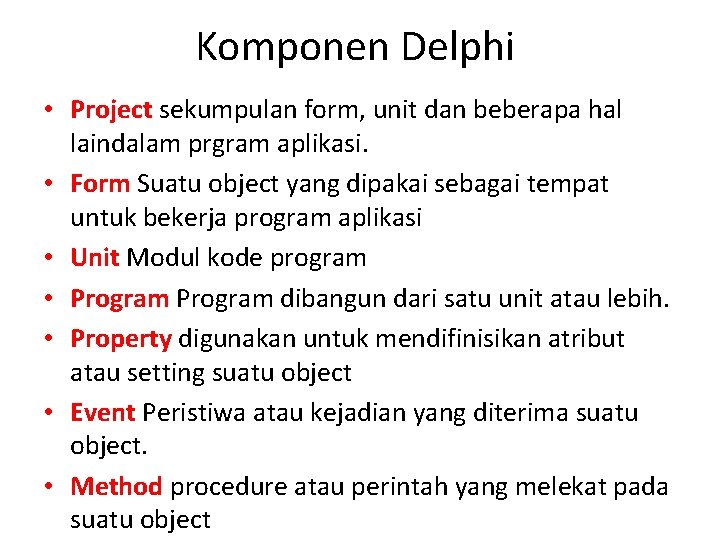 Komponen Delphi

• Project sekumpulan form, unit dan beberapa hal laindalam prgram aplikasi.
• Form Suatu object yang dipakai sebagai tempat untuk bekerja program aplikasi
• Unit Modul kode program
• Program Program dibangun dari satu unit atau lebih.
• Property digunakan untuk mendifinisikan atribut atau setting suatu object
• Event Peristiwa atau kejadian yang diterima suatu object.
• Method procedure atau perintah yang melekat pada suatu object